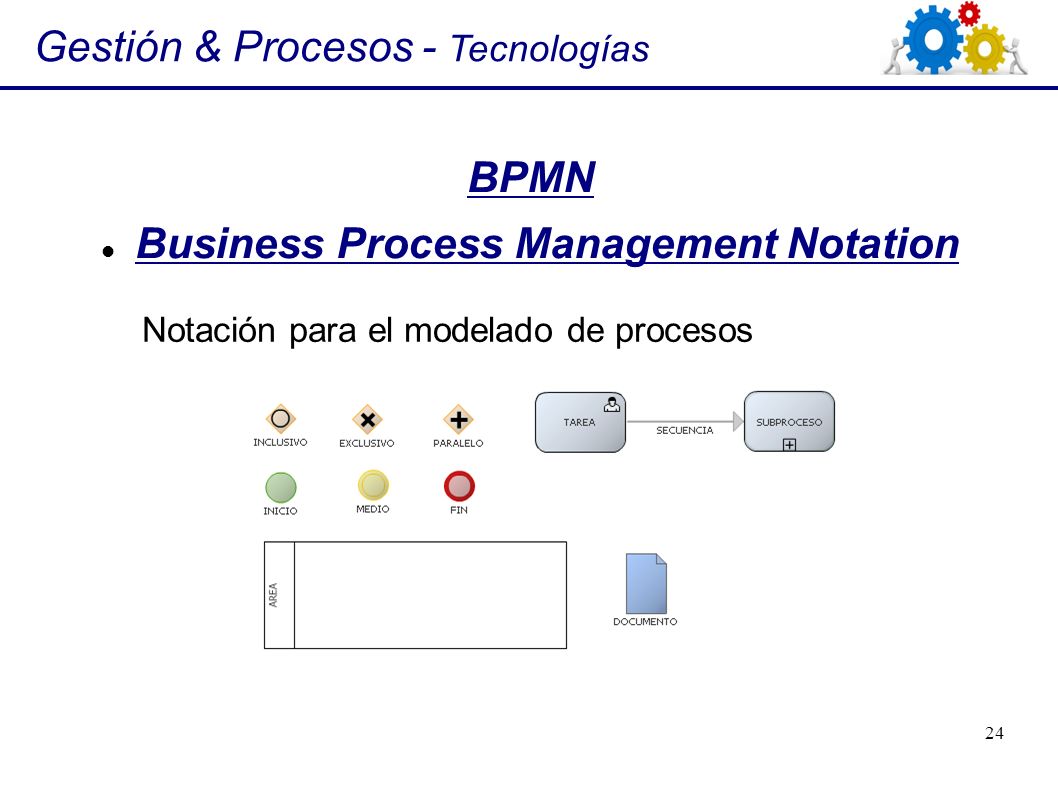 Gestión & Procesos - Tecnologías

BPMN

Business Process Management Notation

Notación para el modelado de procesos

INCLUSIVO
EXCLUSIVO
PARALELO
TAREA
SECUENCIA
SUBPROCESO
INICIO
MEDIO
FIN
AREA
DOCUMENTO

24